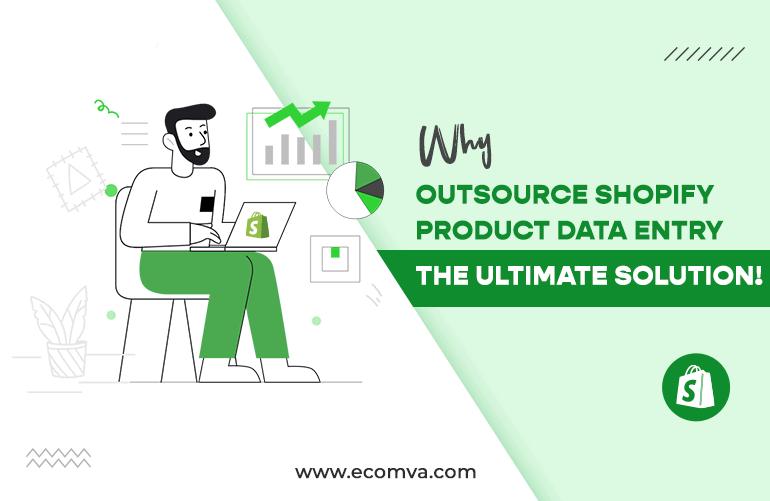 Why
OUTSOURCE SHOPIFY PRODUCT DATA ENTRY
THE ULTIMATE SOLUTION!

www.ecomva.com